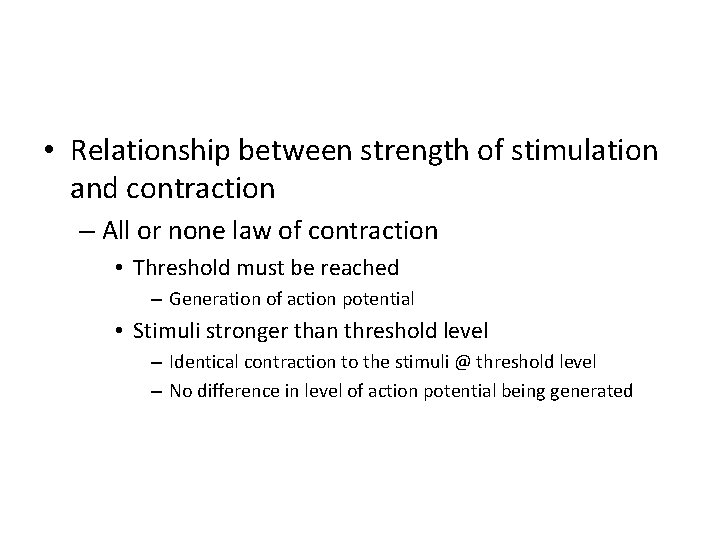 • Relationship between strength of stimulation and contraction
– All or none law of contraction
• Threshold must be reached
– Generation of action potential
• Stimuli stronger than threshold level
– Identical contraction to the stimuli @ threshold level
– No difference in level of action potential being generated